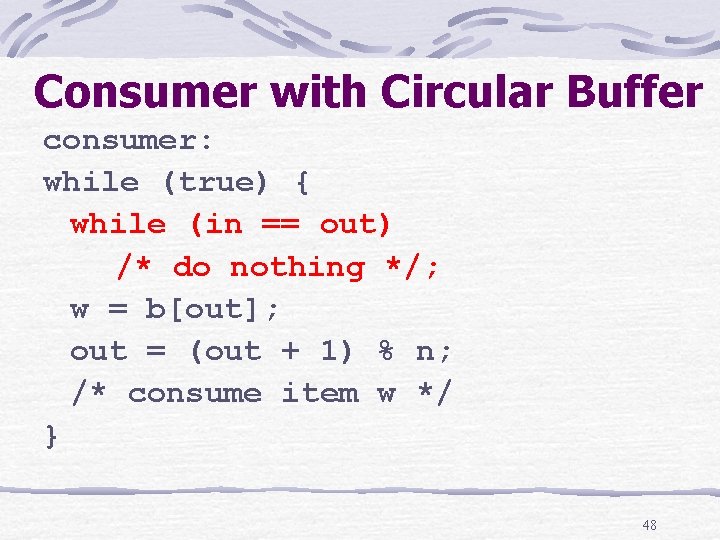 Consumer with Circular Buffer

consumer:
while (true) {
  while (in == out)
     /* do nothing */;
  w = b[out];
  out = (out + 1) % n;
  /* consume item w */
}

48